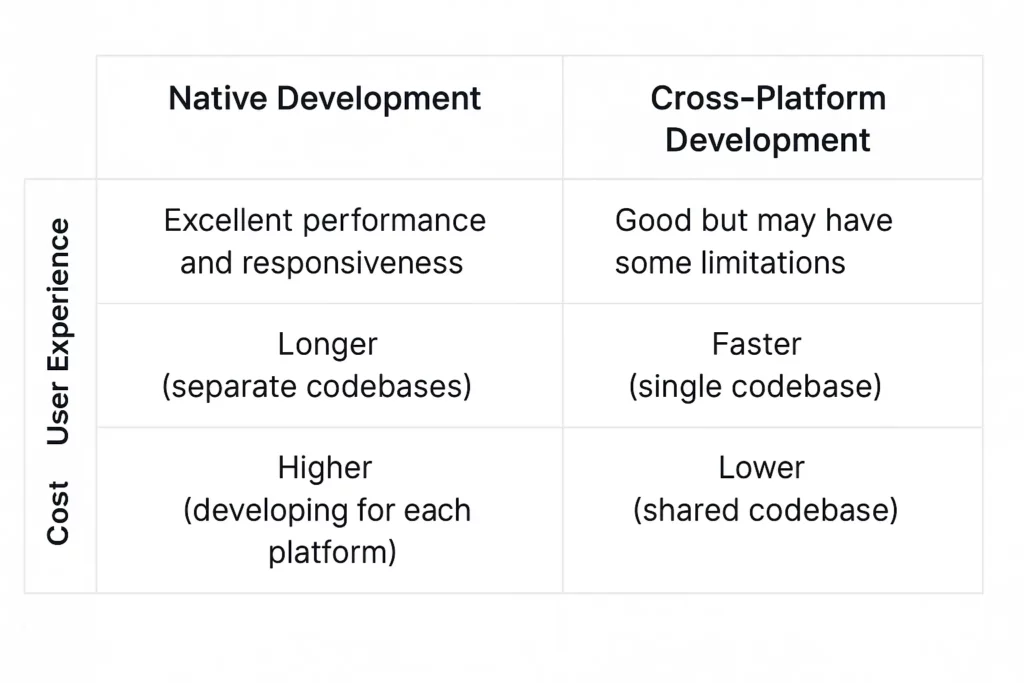 |  | Native Development | Cross-Platform Development |
|---|---|---|
| User Experience | Excellent performance and responsiveness | Good but may have some limitations |
|  | Longer (separate codebases) | Faster (single codebase) |
| Cost | Higher (developing for each platform) | Lower (shared codebase) |